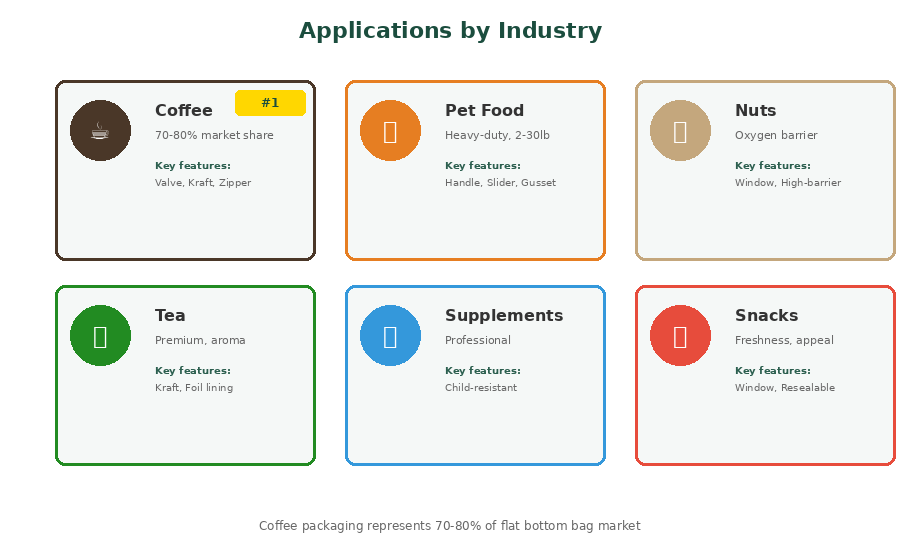 Applications by Industry

Coffee
#1
70-80% market share
Key features:
Valve, Kraft, Zipper

Pet Food
Heavy-duty, 2-30lb
Key features:
Handle, Slider, Gusset

Nuts
Oxygen barrier
Key features:
Window, High-barrier

Tea
Premium, aroma
Key features:
Kraft, Foil lining

Supplements
Professional
Key features:
Child-resistant

Snacks
Freshness, appeal
Key features:
Window, Resealable

Coffee packaging represents 70-80% of flat bottom bag market